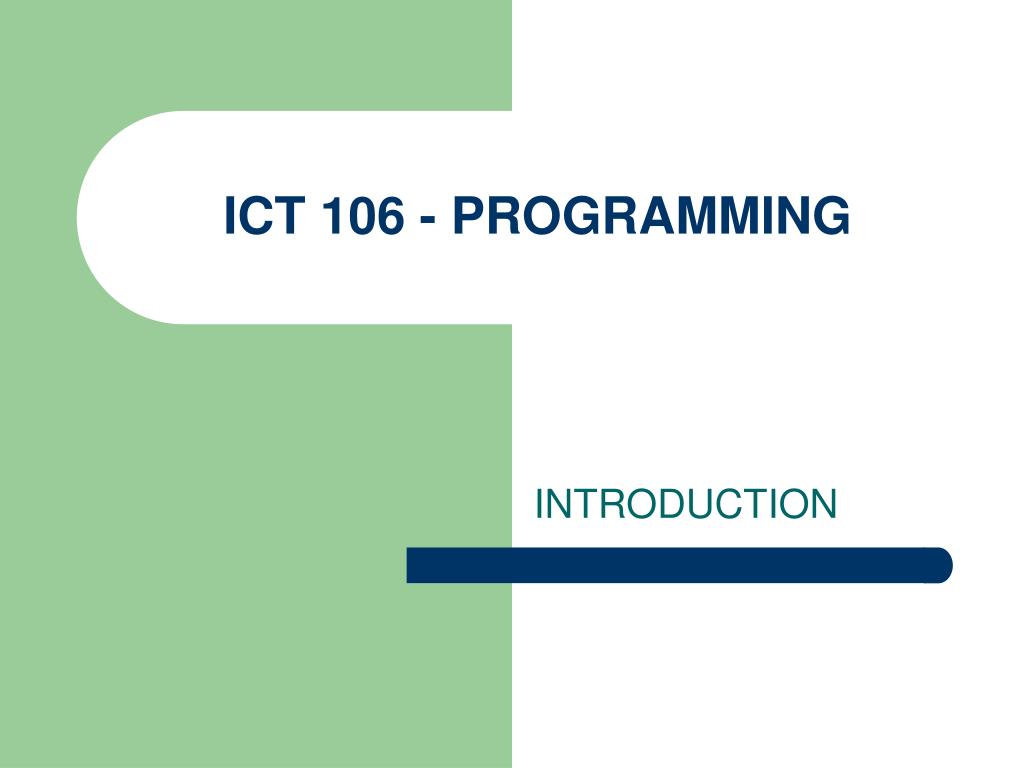 ICT 106 - PROGRAMMING

INTRODUCTION